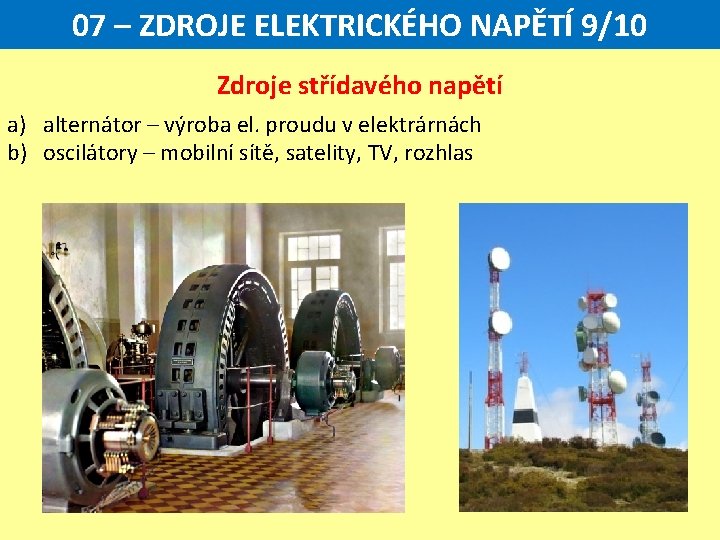 07 – ZDROJE ELEKTRICKÉHO NAPĚTÍ 9/10

Zdroje střídavého napětí

a) alternátor – výroba el. proudu v elektrárnách
b) oscilátory – mobilní sítě, satelity, TV, rozhlas